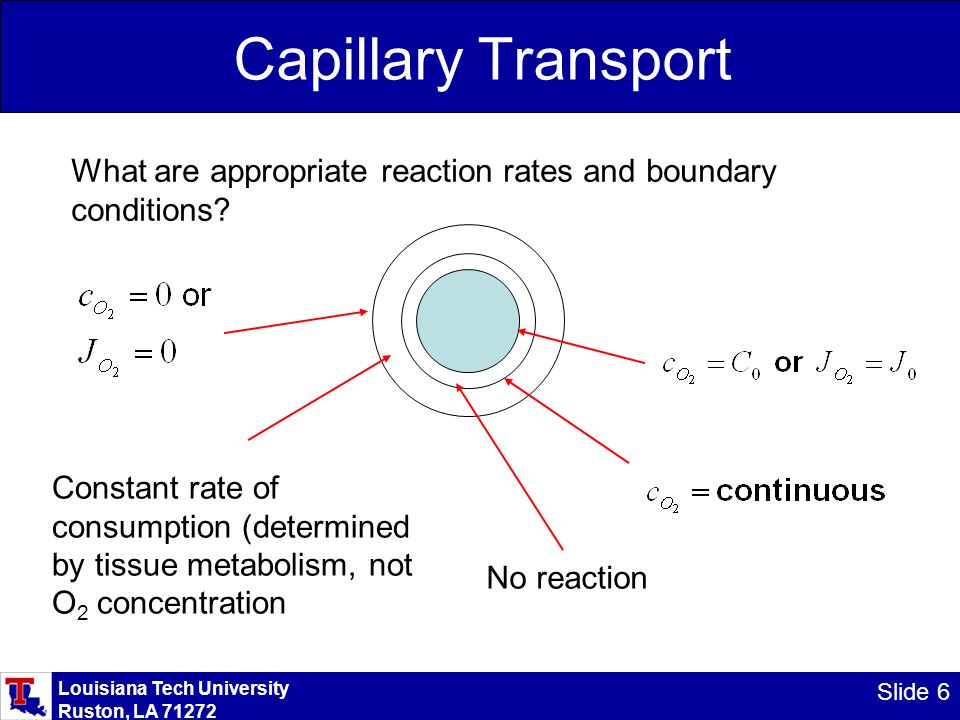 Capillary Transport

What are appropriate reaction rates and boundary conditions?

$c_{O_2} = 0$ or
$J_{O_2} = 0$

$c_{O_2} = C_0$ or $J_{O_2} = J_0$

$c_{O_2} =$ continuous

Constant rate of consumption (determined by tissue metabolism, not $O_2$ concentration

No reaction

Louisiana Tech University
Ruston, LA 71272

Slide 6